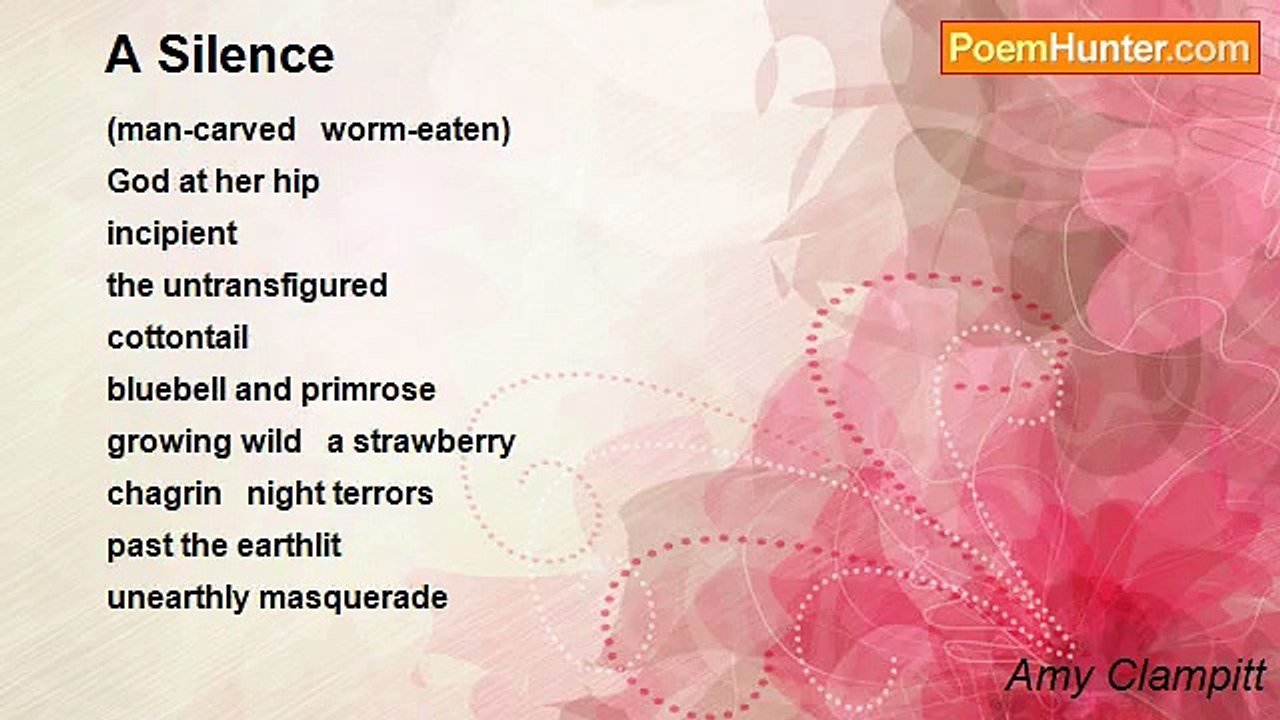 A Silence

PoemHunter.com

(man-carved   worm-eaten)
God at her hip
incipient
the untransfigured
cottontail
bluebell and primrose
growing wild   a strawberry
chagrin   night terrors
past the earthlit
unearthly masquerade

Amy Clampitt